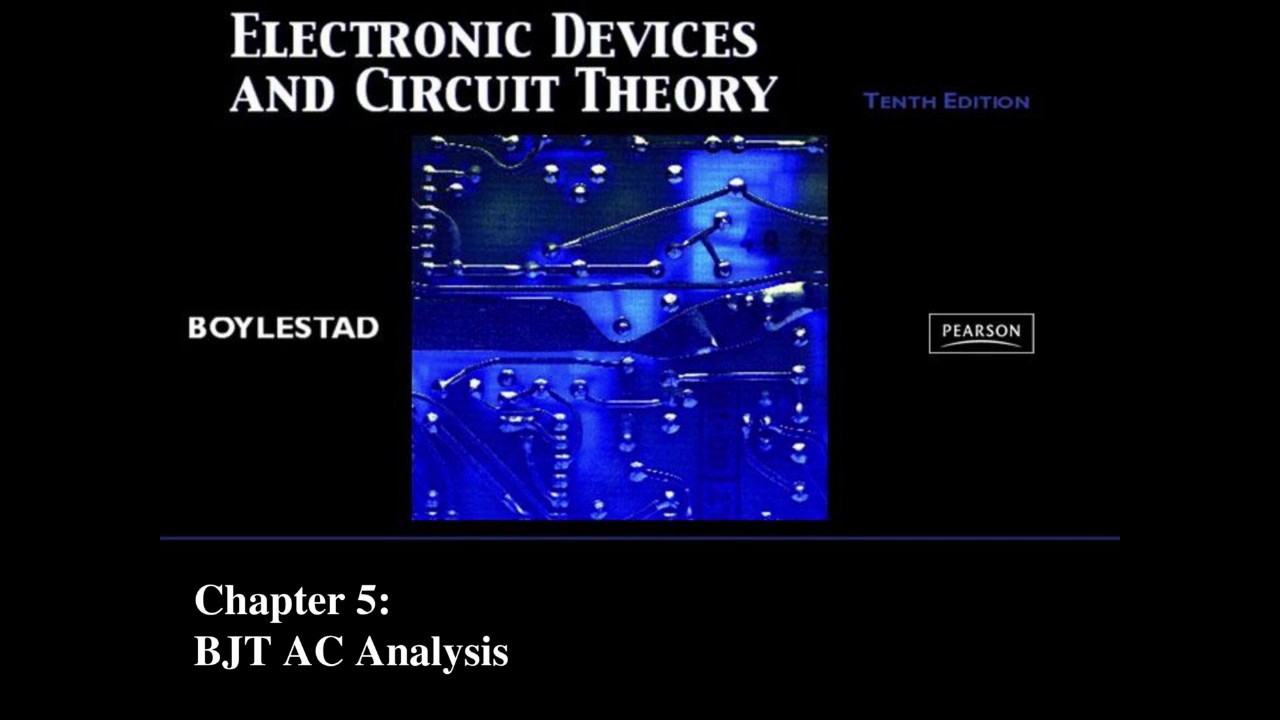 ELECTRONIC DEVICES AND CIRCUIT THEORY

TENTH EDITION

BOYLESTAD

PEARSON

Chapter 5:
BJT AC Analysis